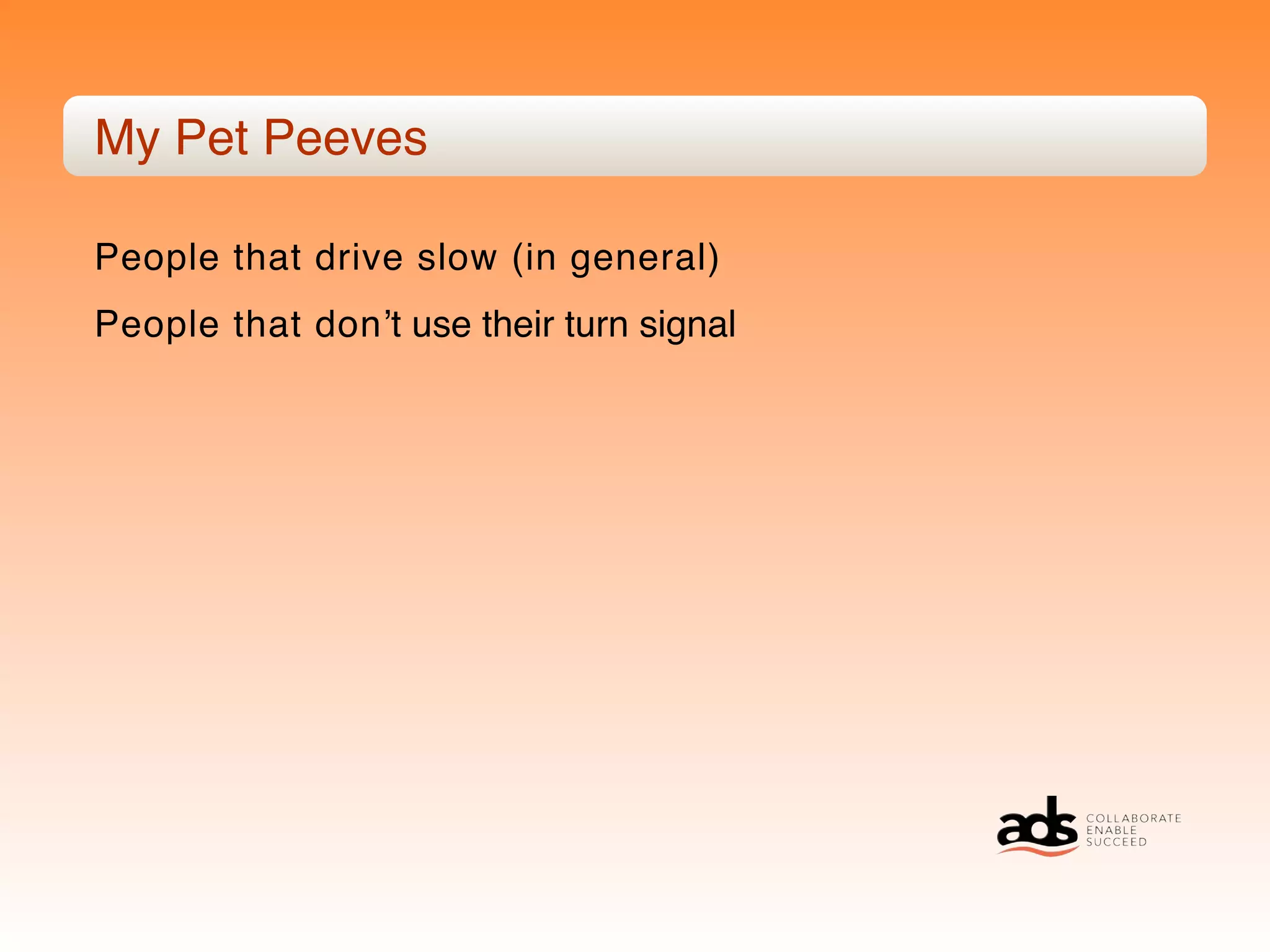 My Pet Peeves

People that drive slow (in general)

People that don’t use their turn signal

ads COLLABORATE ENABLE SUCCEED